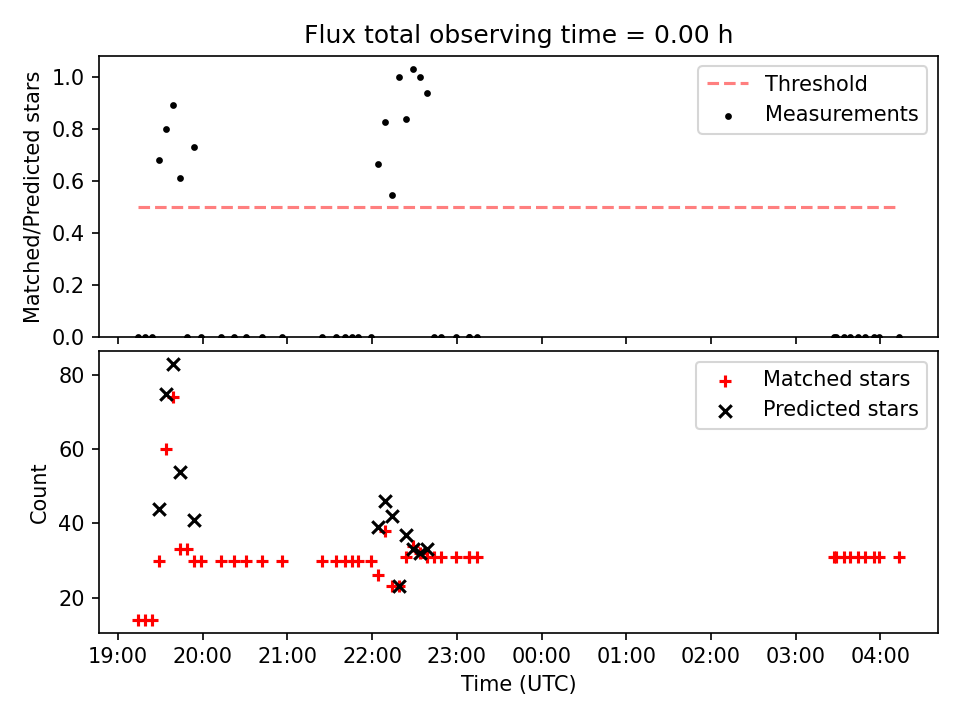 Flux total observing time = 0.00 h

Matched/Predicted stars

1.0
0.8
0.6
0.4
0.2
0.0

Threshold
Measurements

Count

80
60
40
20

Matched stars
Predicted stars

19:00 20:00 21:00 22:00 23:00 00:00 01:00 02:00 03:00 04:00

Time (UTC)